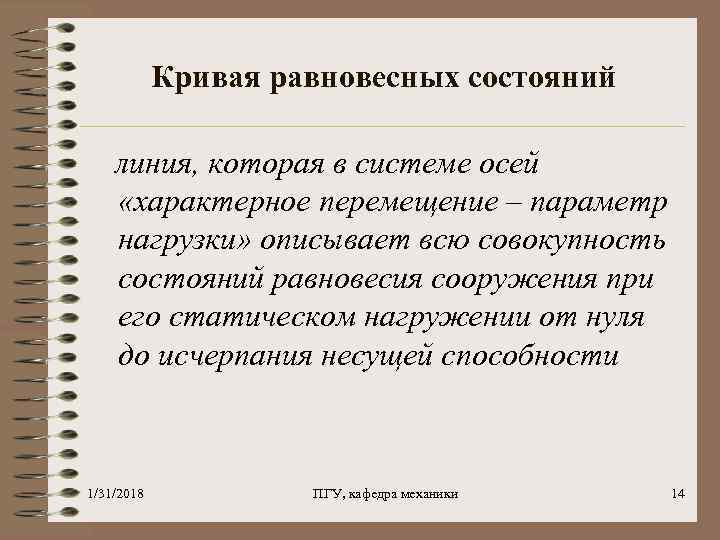 Кривая равновесных состояний

линия, которая в системе осей «характерное перемещение – параметр нагрузки» описывает всю совокупность состояний равновесия сооружения при его статическом нагружении от нуля до исчерпания несущей способности

1/31/2018

ПГУ, кафедра механики

14